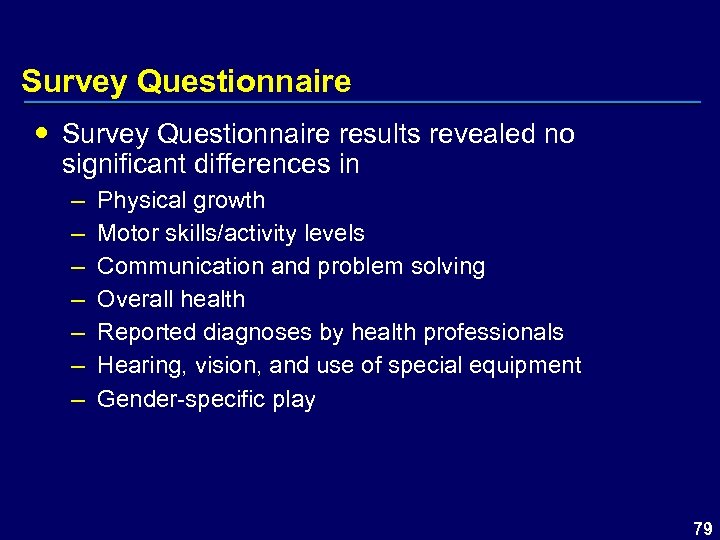 Survey Questionnaire

• Survey Questionnaire results revealed no significant differences in

– Physical growth
– Motor skills/activity levels
– Communication and problem solving
– Overall health
– Reported diagnoses by health professionals
– Hearing, vision, and use of special equipment
– Gender-specific play

79